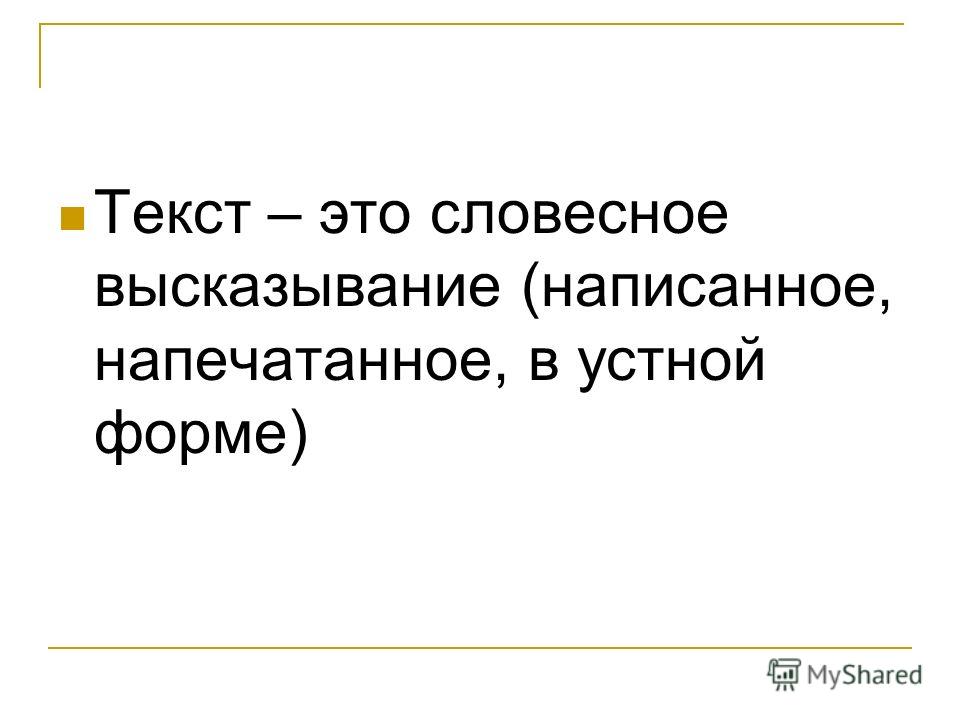 Текст – это словесное высказывание (написанное, напечатанное, в устной форме)

MyShared